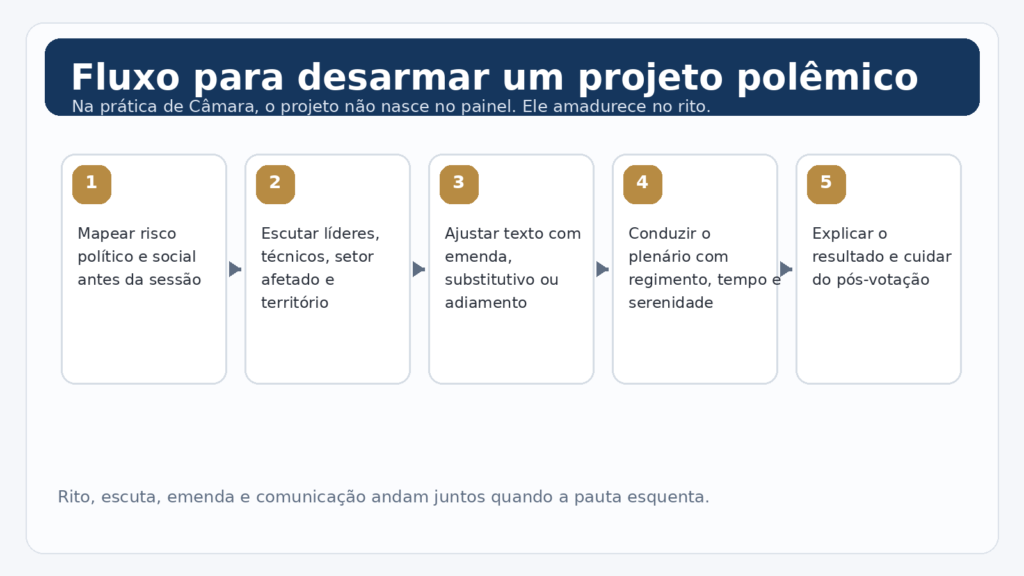 Fluxo para desarmar um projeto polêmico

Na prática de Câmara, o projeto não nasce no painel. Ele amadurece no rito.

1

Mapear risco político e social antes da sessão

2

Escutar líderes, técnicos, setor afetado e território

3

Ajustar texto com emenda, substitutivo ou adiamento

4

Conduzir o plenário com regimento, tempo e serenidade

5

Explicar o resultado e cuidar do pós-votação

Rito, escuta, emenda e comunicação andam juntos quando a pauta esquenta.